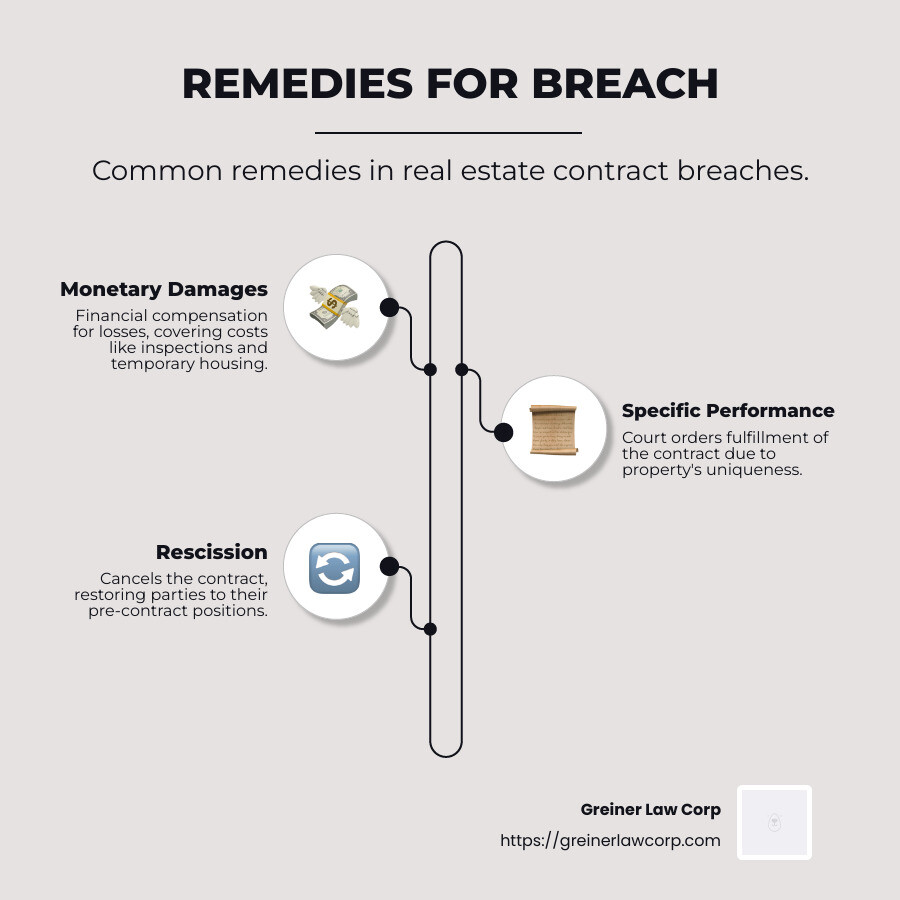 REMEDIES FOR BREACH

Common remedies in real estate contract breaches.

Monetary Damages
Financial compensation for losses, covering costs like inspections and temporary housing.

Specific Performance
Court orders fulfillment of the contract due to property's uniqueness.

Rescission
Cancels the contract, restoring parties to their pre-contract positions.

Greiner Law Corp
https://greinerlawcorp.com